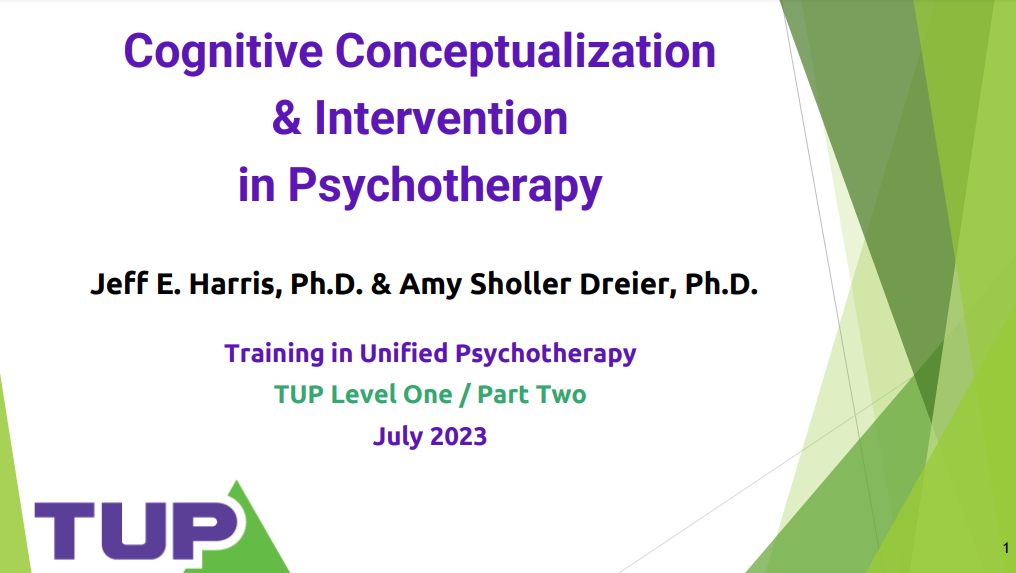 Cognitive Conceptualization
& Intervention
in Psychotherapy

Jeff E. Harris, Ph.D. & Amy Sholler Dreier, Ph.D.

Training in Unified Psychotherapy
TUP Level One / Part Two
July 2023

TUP

1